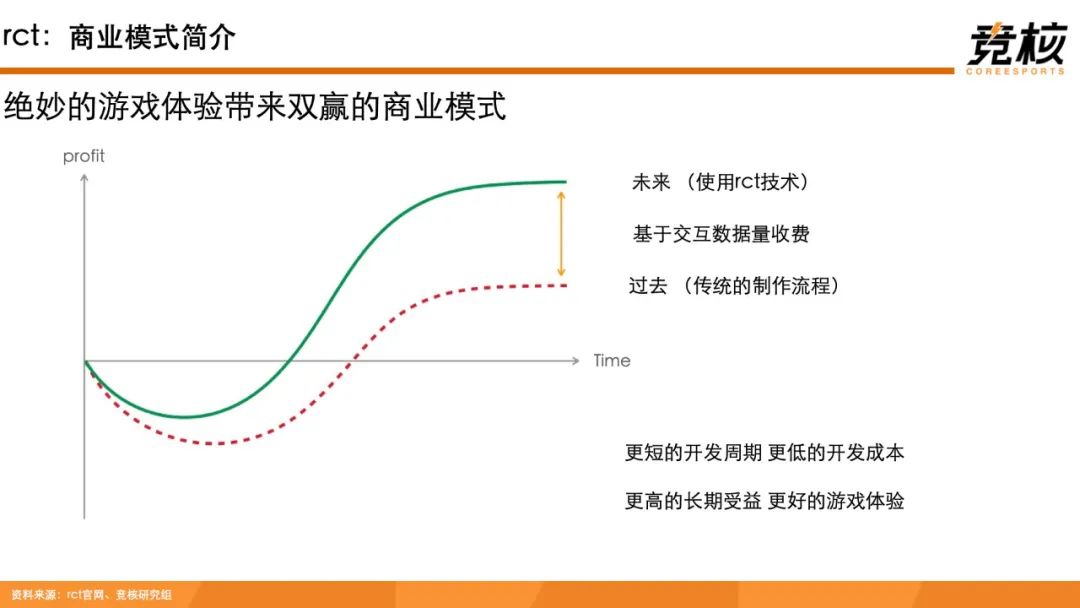 rct：商业模式简介

竞核
COREESPORTS

绝妙的游戏体验带来双赢的商业模式

profit

Time

未来 （使用rct技术）

基于交互数据量收费

过去 （传统的制作流程）

更短的开发周期 更低的开发成本

更高的长期受益 更好的游戏体验

资料来源：rct官网、竞核研究组